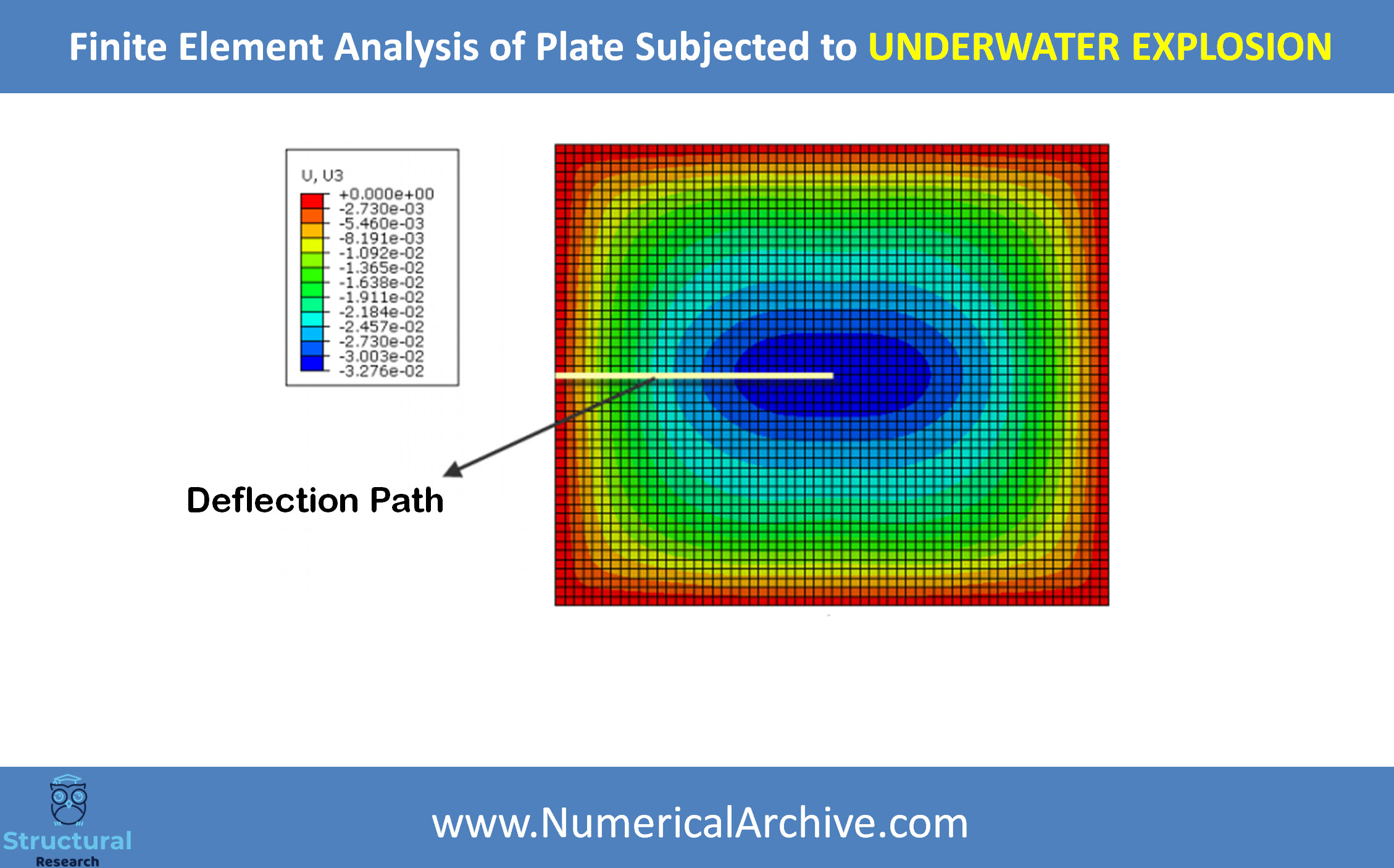 Finite Element Analysis of Plate Subjected to UNDERWATER EXPLOSION

U, U3
+0.000e+00
-2.730e-03
-5.460e-03
-8.191e-03
-1.092e-02
-1.365e-02
-1.638e-02
-1.911e-02
-2.184e-02
-2.457e-02
-2.730e-02
-3.003e-02
-3.276e-02

Deflection Path

Structural
Research

www.NumericalArchive.com